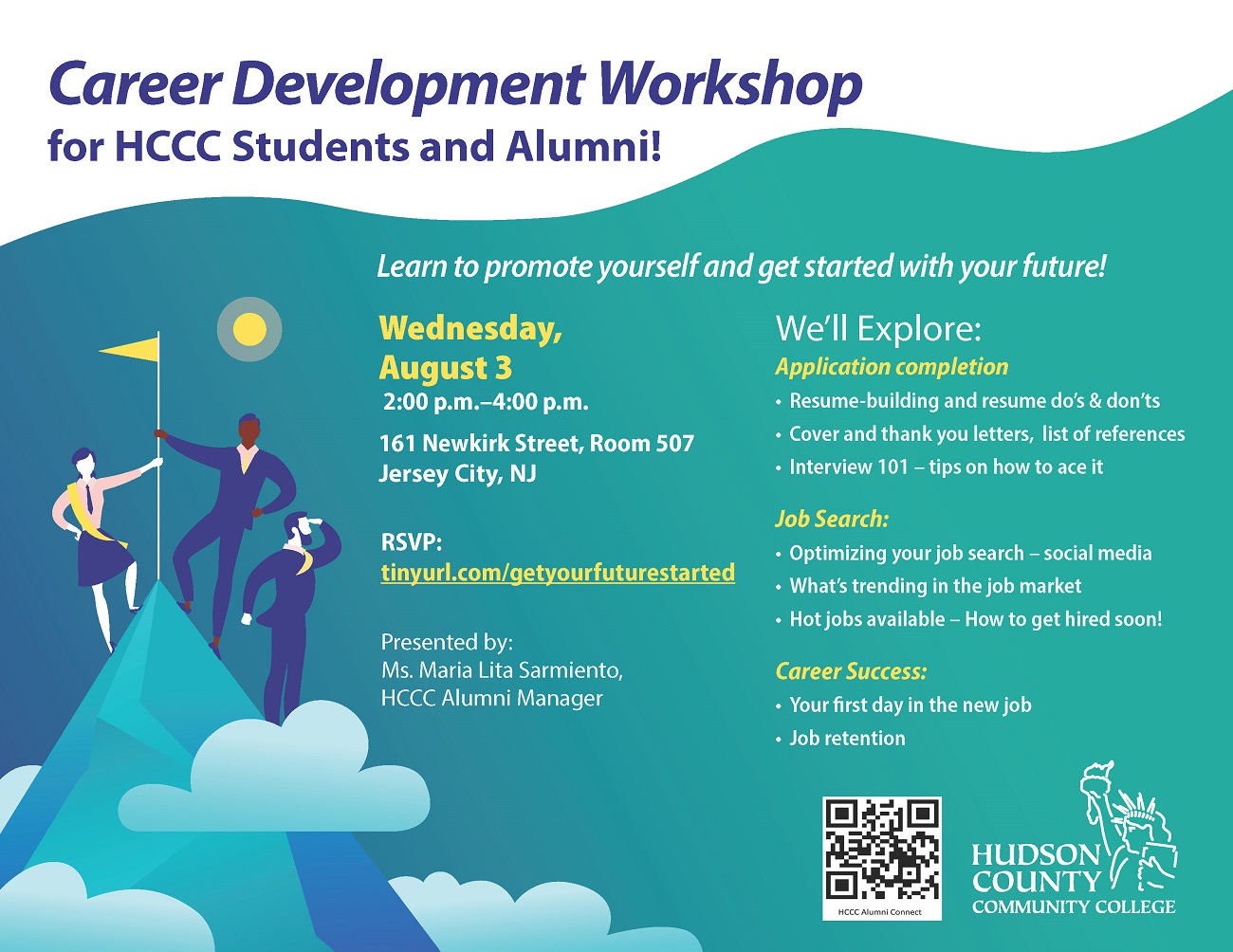 Career Development Workshop
for HCCC Students and Alumni!

Learn to promote yourself and get started with your future!

Wednesday, August 3
2:00 p.m.–4:00 p.m.

161 Newkirk Street, Room 507
Jersey City, NJ

RSVP:
tinyurl.com/getyourfuturestarted

Presented by:
Ms. Maria Lita Sarmiento,
HCCC Alumni Manager

We'll Explore:

Application completion
• Resume-building and resume do's & don'ts
• Cover and thank you letters, list of references
• Interview 101 – tips on how to ace it

Job Search:
• Optimizing your job search – social media
• What's trending in the job market
• Hot jobs available – How to get hired soon!

Career Success:
• Your first day in the new job
• Job retention

HCCC Alumni Connect

HUDSON COUNTY COMMUNITY COLLEGE